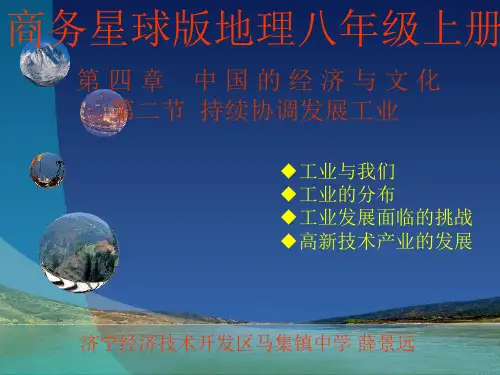 商务星球版地理八年级上册

第四章　中国的经济与文化
第二节 持续协调发展工业

◆工业与我们
◆工业的分布
◆工业发展面临的挑战
◆高新技术产业的发展

济宁经济技术开发区马集镇中学 薛景远